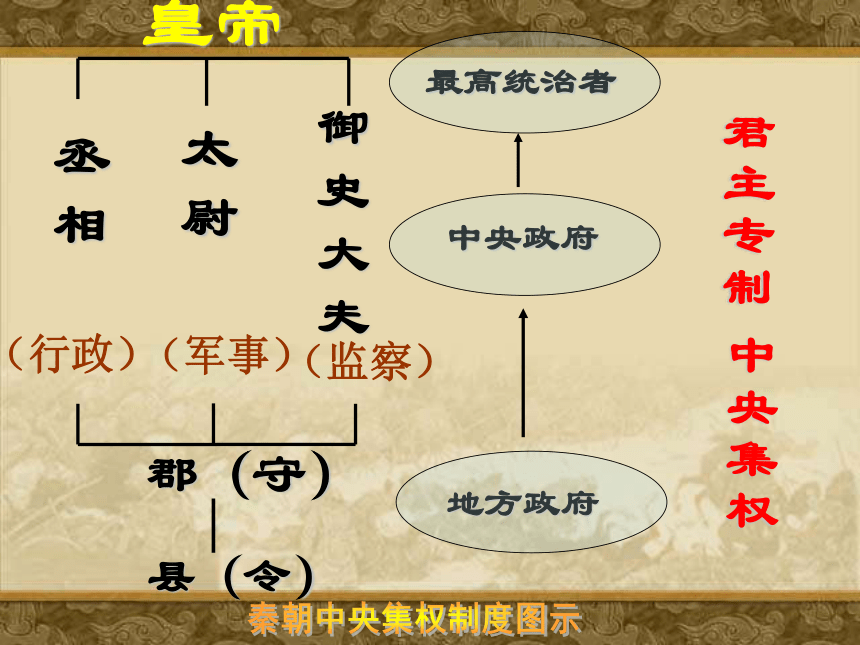 皇帝

丞相

太尉

御史大夫

（行政）（军事）（监察）

郡（守）

县（令）

最高统治者

中央政府

地方政府

君主专制

中央集权

秦朝中央集权制度图示